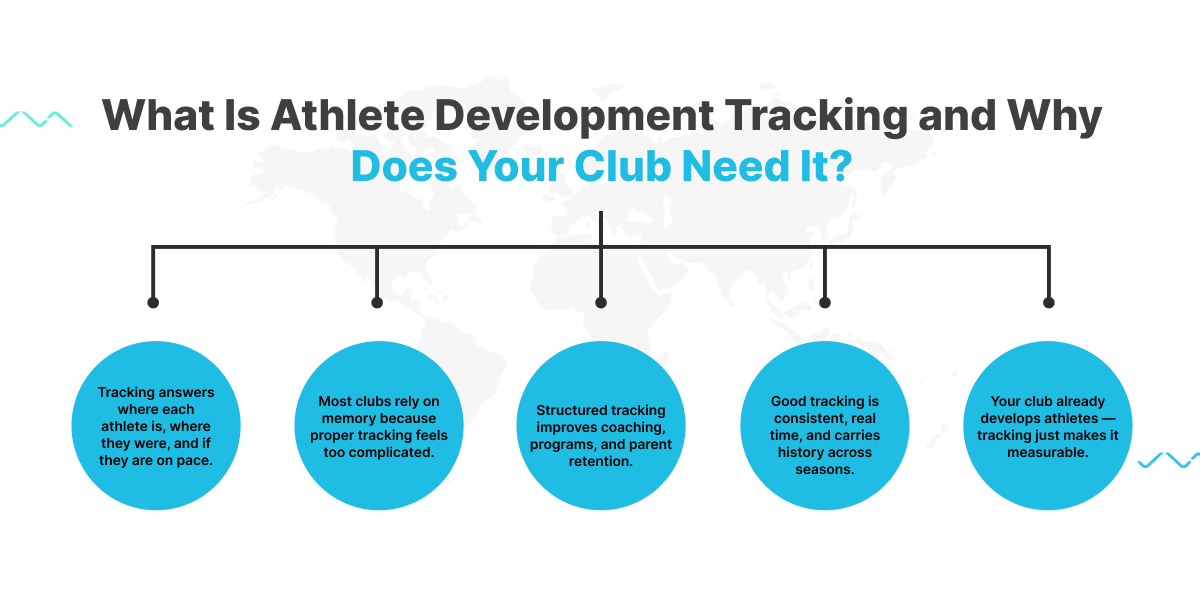 What Is Athlete Development Tracking and Why Does Your Club Need It?

Tracking answers where each athlete is, where they were, and if they are on pace.

Most clubs rely on memory because proper tracking feels too complicated.

Structured tracking improves coaching, programs, and parent retention.

Good tracking is consistent, real time, and carries history across seasons.

Your club already develops athletes — tracking just makes it measurable.